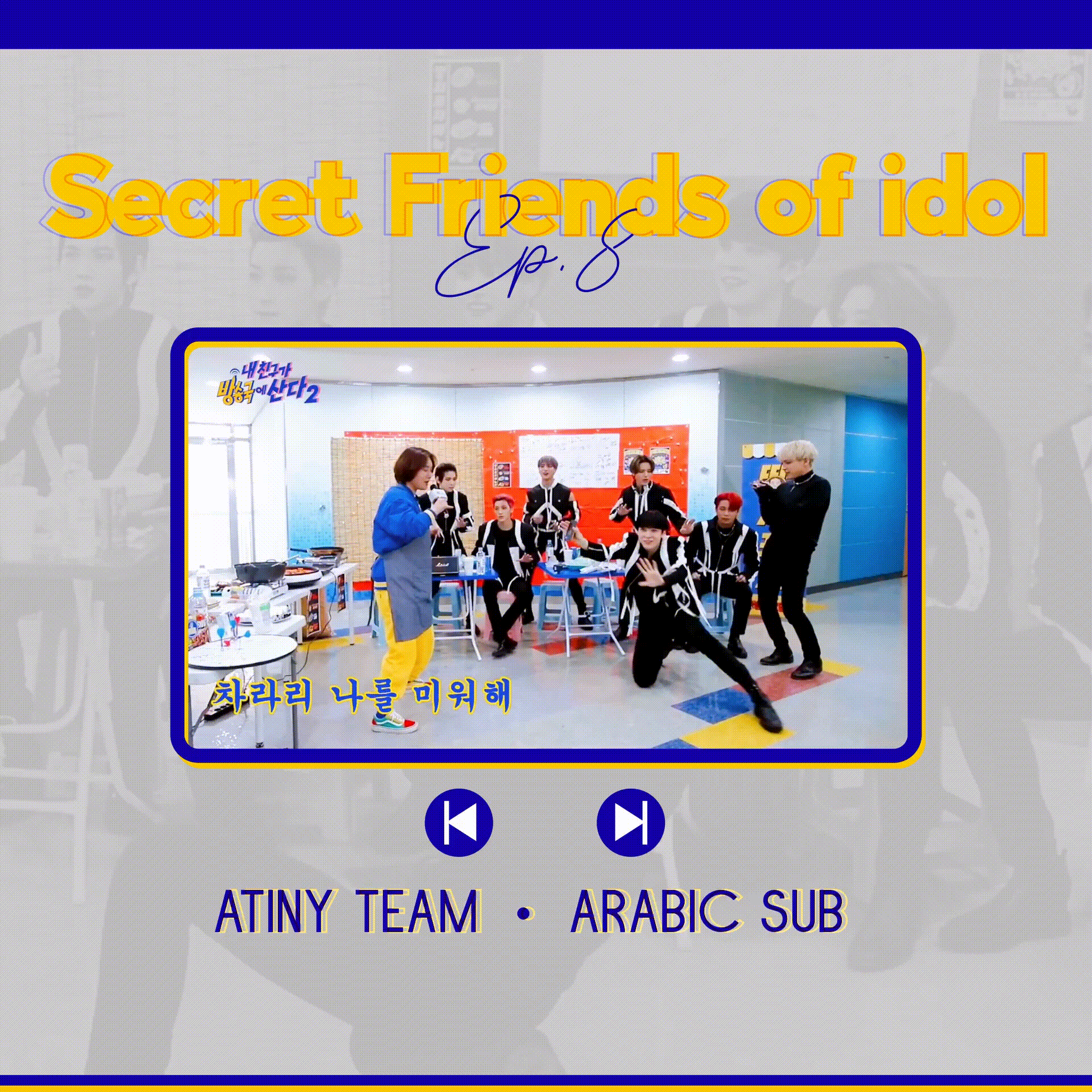 Secret Friends of idol

Ep. 8

내 친구가 방송국에 산다 2

차라리 나를 미워해

ATINY TEAM • ARABIC SUB